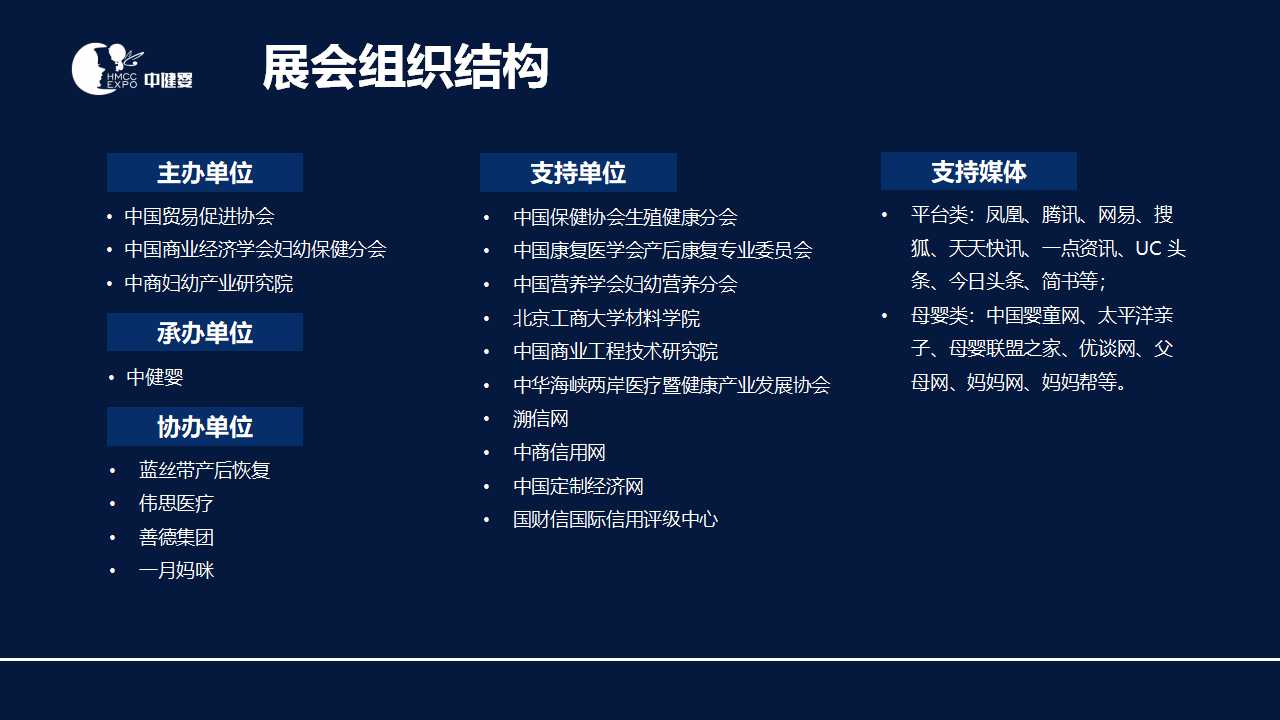 HMCC EXPO 中健婴

展会组织结构

主办单位

• 中国贸易促进协会
• 中国商业经济学会妇幼保健分会
• 中商妇幼产业研究院

承办单位

• 中健婴

协办单位

• 蓝丝带产后恢复
• 伟思医疗
• 善德集团
• 一月妈咪

支持单位

• 中国保健协会生殖健康分会
• 中国康复医学会产后康复专业委员会
• 中国营养学会妇幼营养分会
• 北京工商大学材料学院
• 中国商业工程技术研究院
• 中华海峡两岸医疗暨健康产业发展协会
• 溯信网
• 中商信用网
• 中国定制经济网
• 国财信国际信用评级中心

支持媒体

• 平台类：凤凰、腾讯、网易、搜狐、天天快讯、一点资讯、UC 头条、今日头条、简书等；
• 母婴类：中国婴童网、太平洋亲子、母婴联盟之家、优谈网、父母网、妈妈网、妈妈帮等。